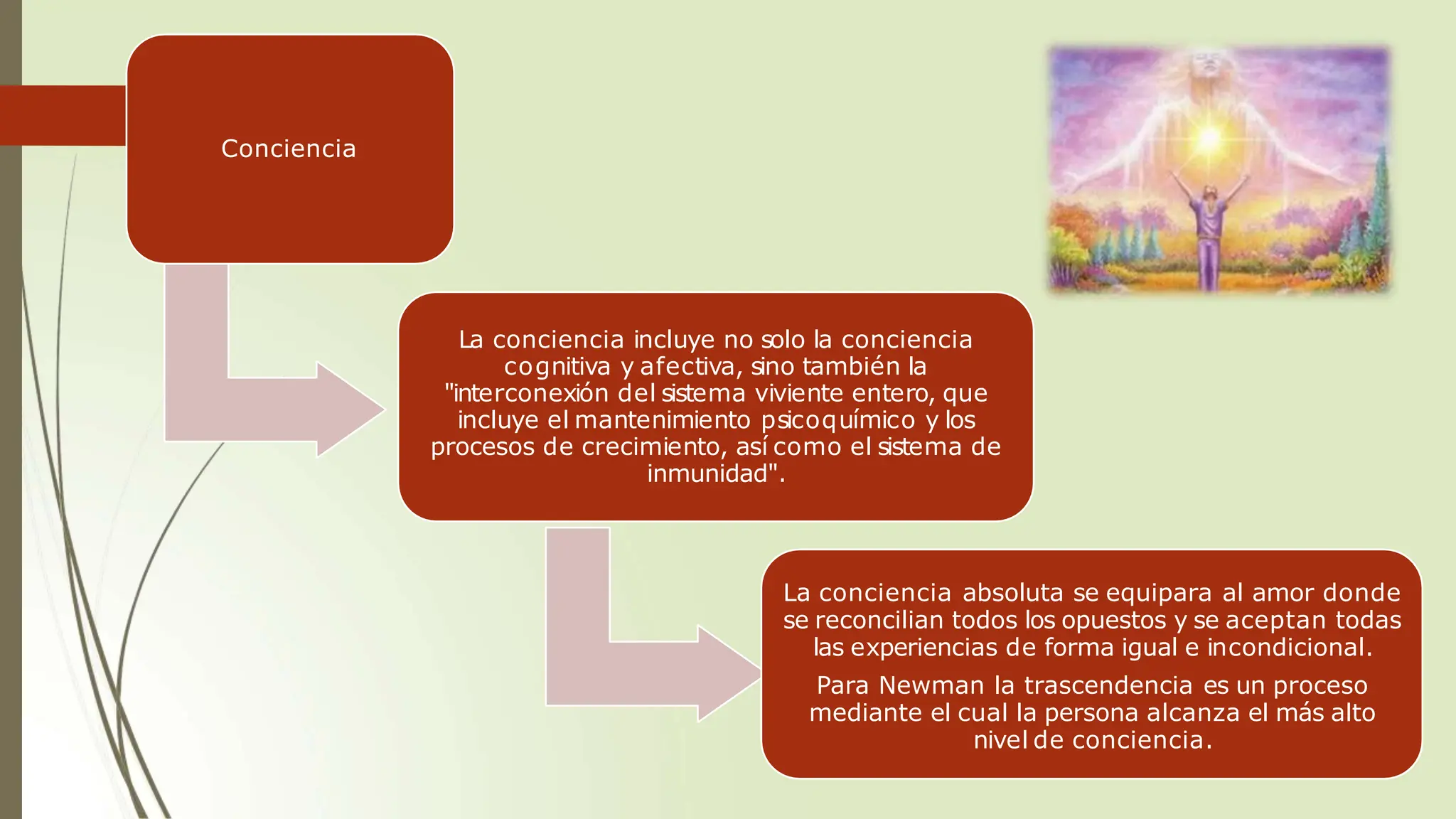 Conciencia

La conciencia incluye no solo la conciencia cognitiva y afectiva, sino también la "interconexión del sistema viviente entero, que incluye el mantenimiento psicoquímico y los procesos de crecimiento, así como el sistema de inmunidad".

La conciencia absoluta se equipara al amor donde se reconcilian todos los opuestos y se aceptan todas las experiencias de forma igual e incondicional.

Para Newman la trascendencia es un proceso mediante el cual la persona alcanza el más alto nivel de conciencia.